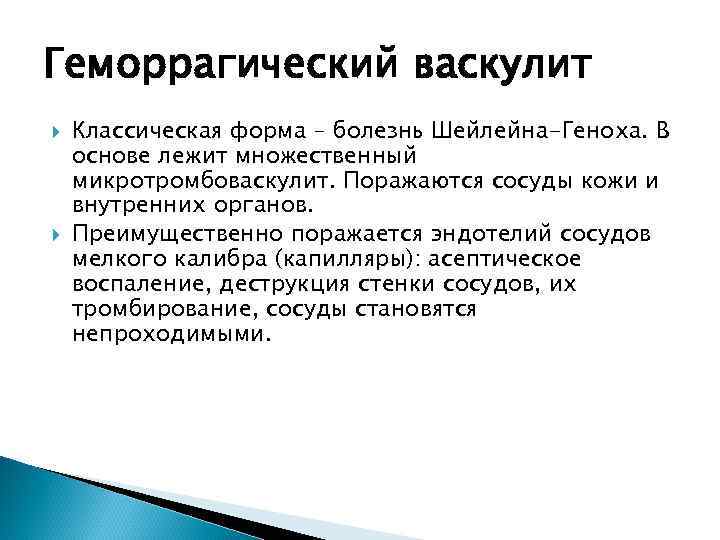 Геморрагический васкулит

Классическая форма – болезнь Шейлейна-Геноха. В основе лежит множественный микротромбоваскулит. Поражаются сосуды кожи и внутренних органов.

Преимущественно поражается эндотелий сосудов мелкого калибра (капилляры): асептическое воспаление, деструкция стенки сосудов, их тромбирование, сосуды становятся непроходимыми.